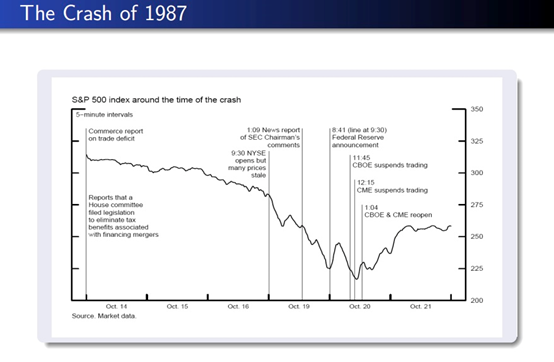 The Crash of 1987

S&P 500 index around the time of the crash

5-minute intervals

Commerce report on trade deficit

Reports that a House committee filed legislation to eliminate tax benefits associated with financing mergers

9:30 NYSE opens but many prices stale

1:09 News report of SEC Chairman's comments

8:41 (line at 9:30) Federal Reserve announcement

11:45 CBOE suspends trading

12:15 CME suspends trading

1:04 CBOE & CME reopen

350
325
300
275
250
225
200

Oct. 14
Oct. 15
Oct. 16
Oct. 19
Oct. 20
Oct. 21

Source. Market data.